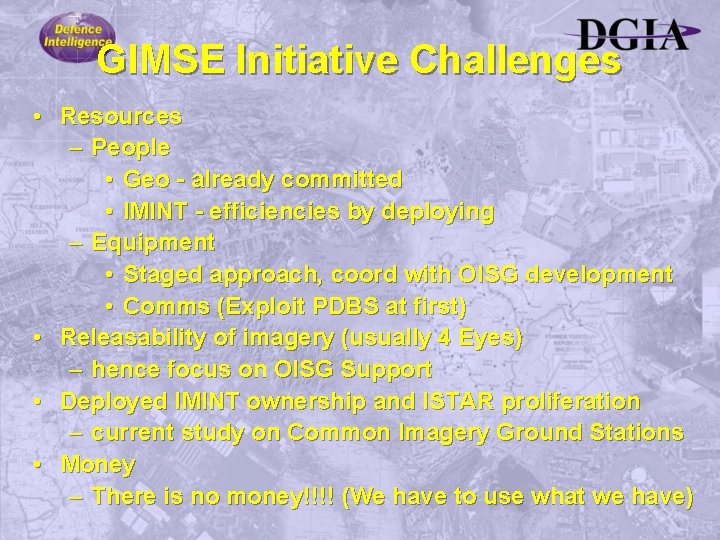 Defence Intelligence

DGIA

GIMSE Initiative Challenges

• Resources
– People
• Geo - already committed
• IMINT - efficiencies by deploying
– Equipment
• Staged approach, coord with OISG development
• Comms (Exploit PDBS at first)
• Releasability of imagery (usually 4 Eyes)
– hence focus on OISG Support
• Deployed IMINT ownership and ISTAR proliferation
– current study on Common Imagery Ground Stations
• Money
– There is no money!!!! (We have to use what we have)